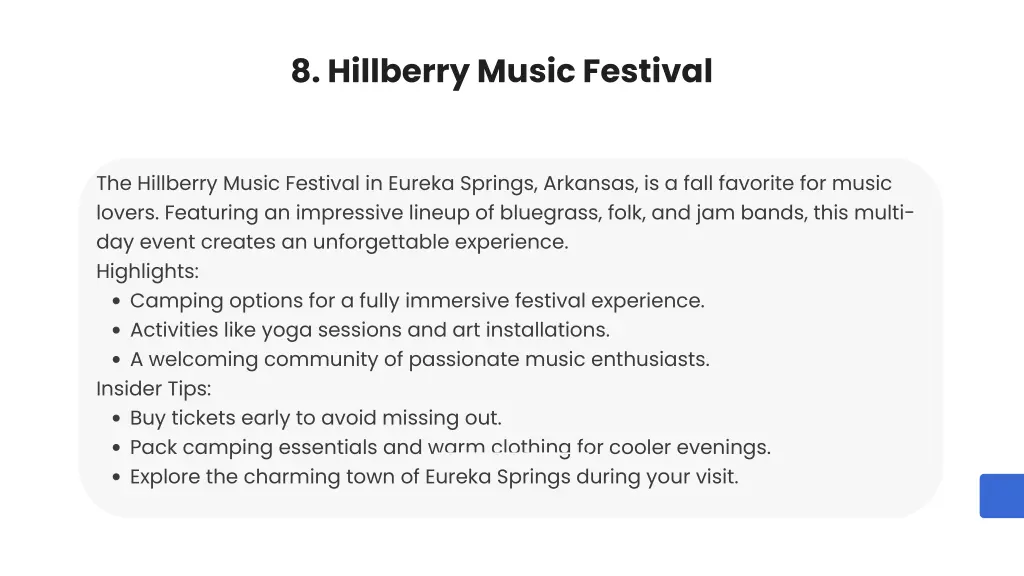 8. Hillberry Music Festival

The Hillberry Music Festival in Eureka Springs, Arkansas, is a fall favorite for music lovers. Featuring an impressive lineup of bluegrass, folk, and jam bands, this multi-day event creates an unforgettable experience.
Highlights:
• Camping options for a fully immersive festival experience.
• Activities like yoga sessions and art installations.
• A welcoming community of passionate music enthusiasts.
Insider Tips:
• Buy tickets early to avoid missing out.
• Pack camping essentials and warm clothing for cooler evenings.
• Explore the charming town of Eureka Springs during your visit.